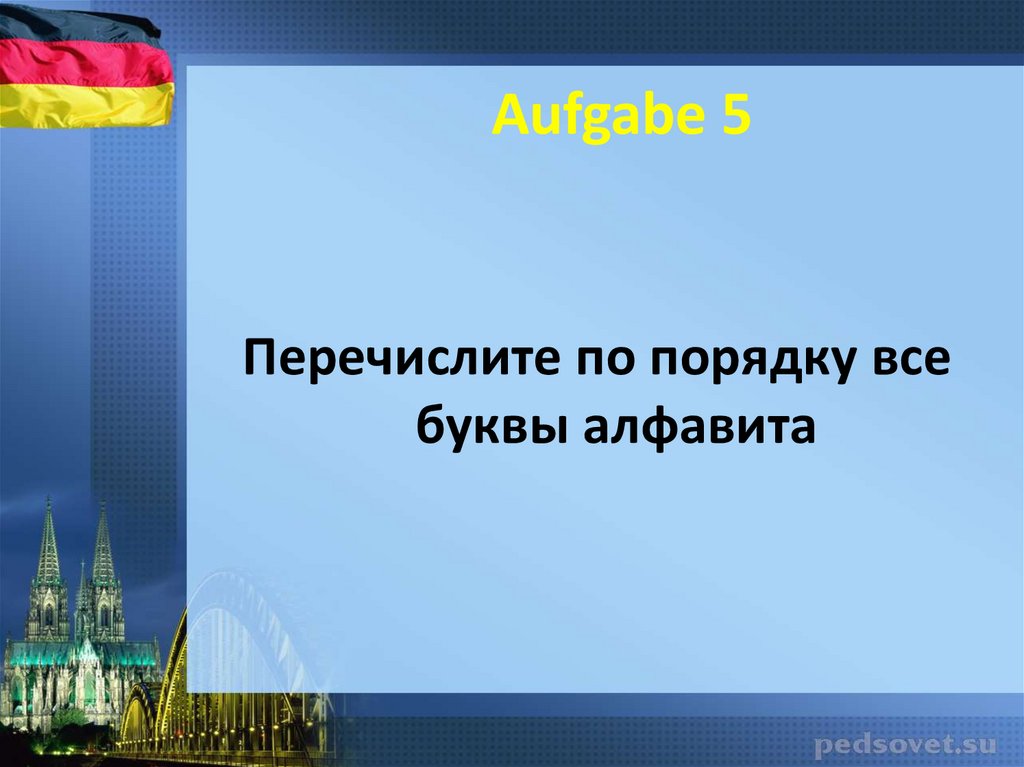 Aufgabe 5

Перечислите по порядку все буквы алфавита

pedsovet.su